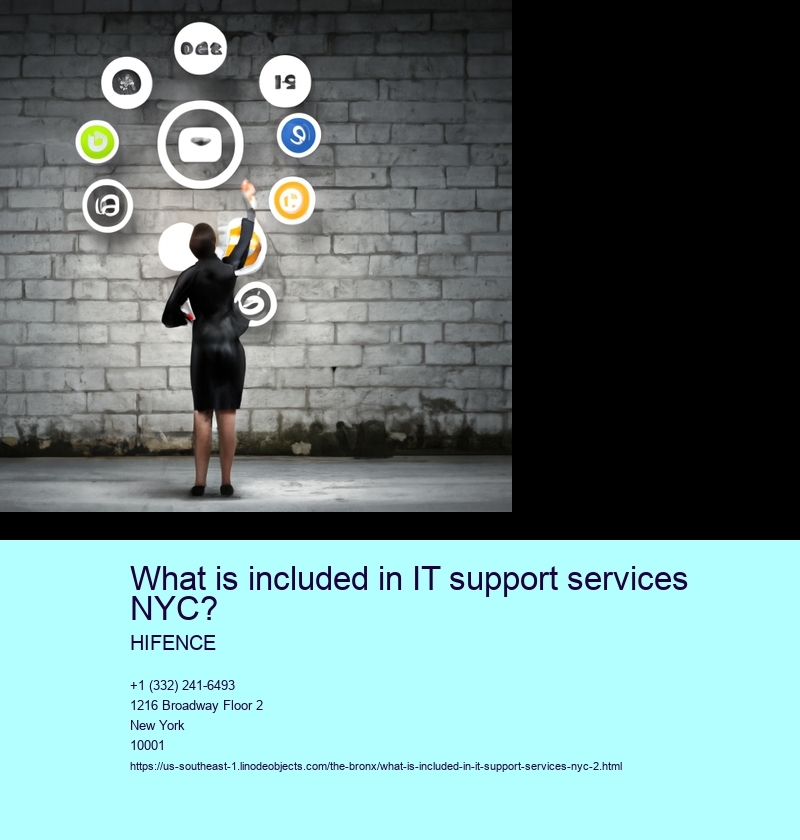 What is included in IT support services NYC?

HIFENCE

+1 (332) 241-6493
1216 Broadway Floor 2
New York
10001
https://us-southeast-1.linodeobjects.com/the-bronx/what-is-included-in-it-support-services-nyc-2.html